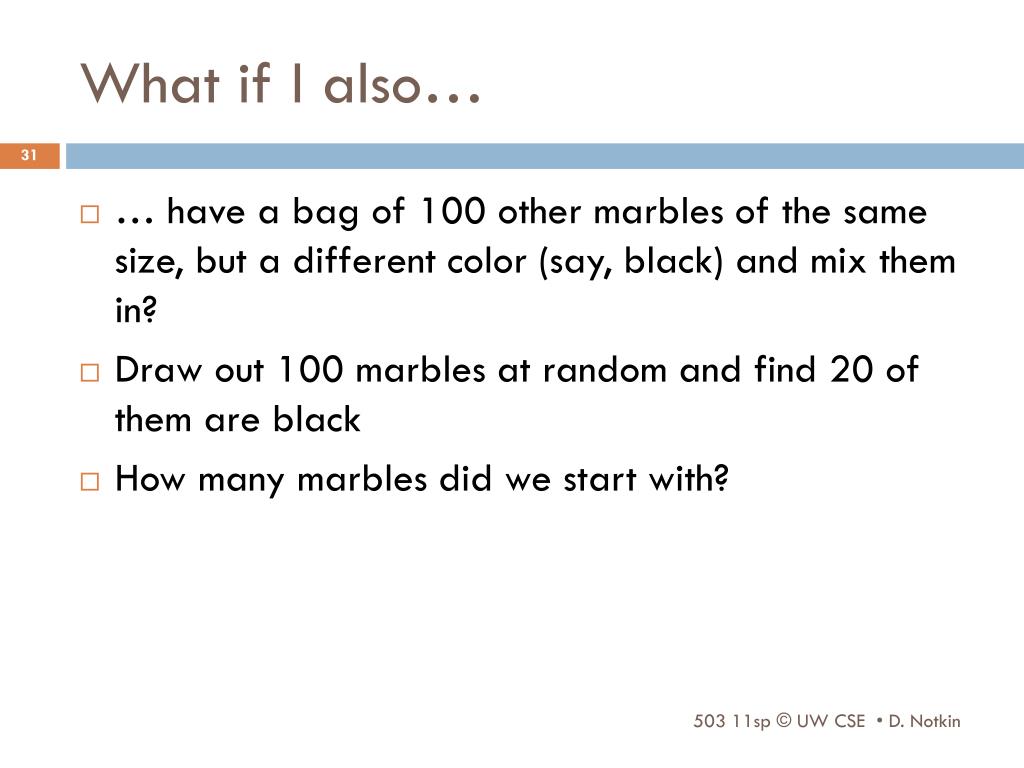 What if I also…

31

□ … have a bag of 100 other marbles of the same size, but a different color (say, black) and mix them in?

□ Draw out 100 marbles at random and find 20 of them are black

□ How many marbles did we start with?

503 11sp © UW CSE • D. Notkin